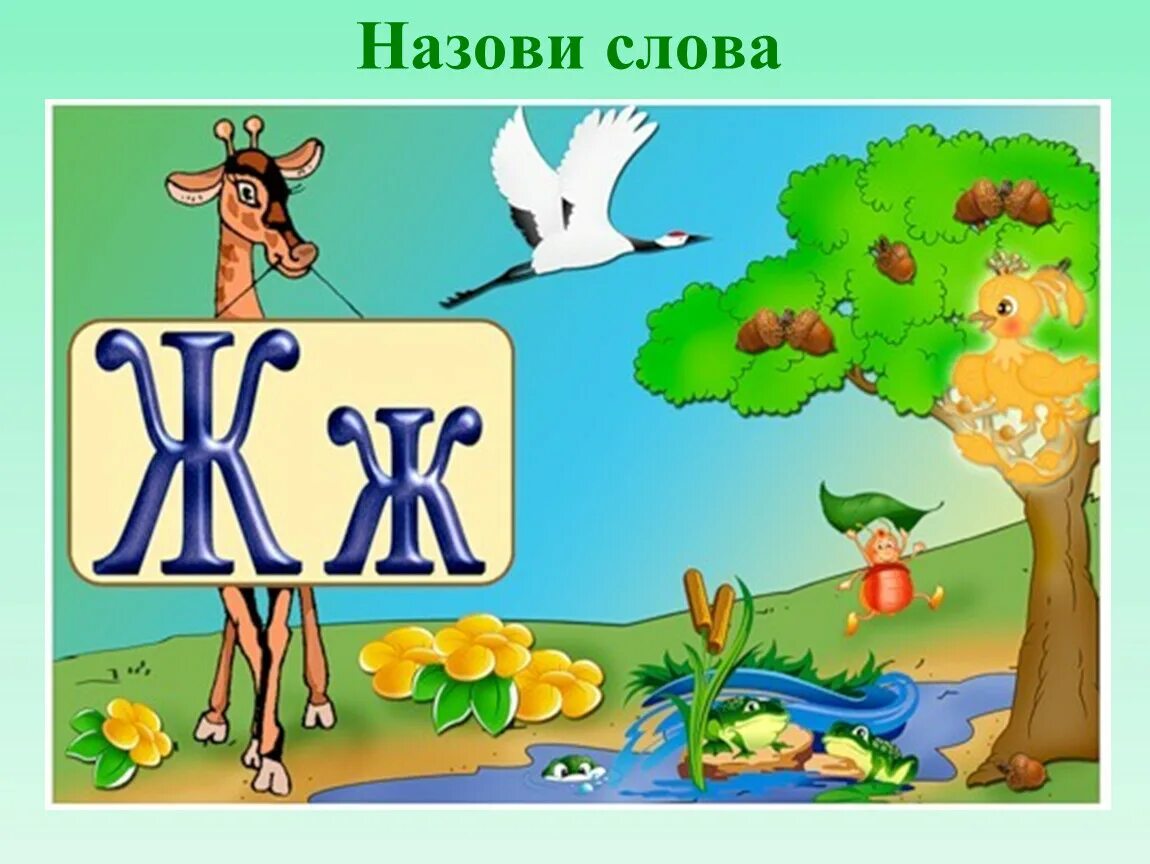 Назови слова

Жж